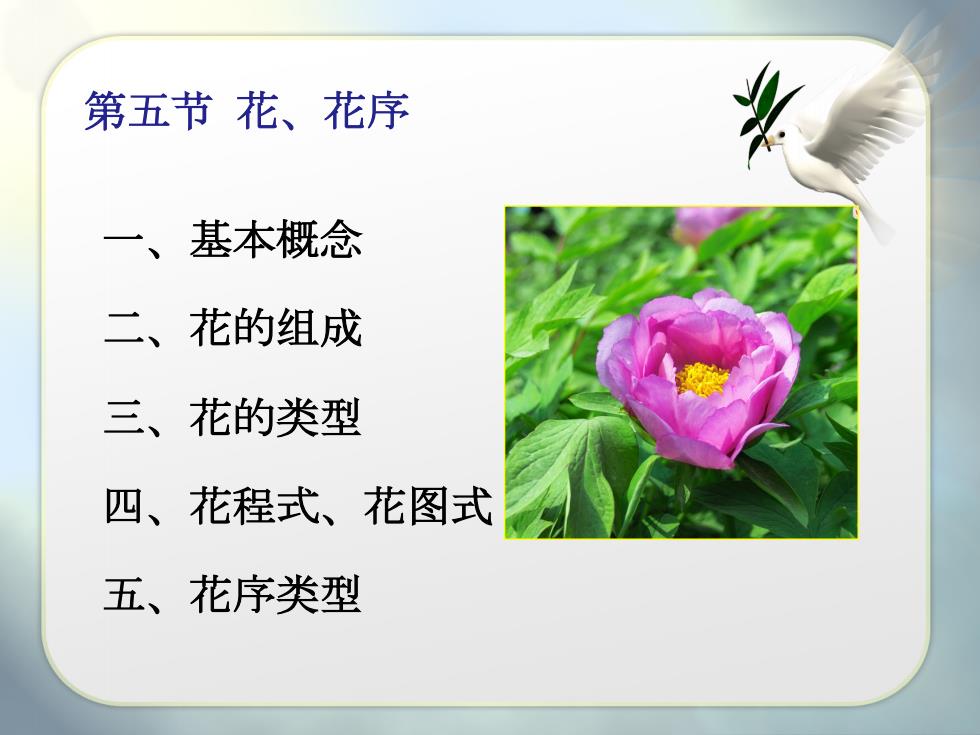 第五节 花、花序

一、基本概念

二、花的组成

三、花的类型

四、花程式、花图式

五、花序类型